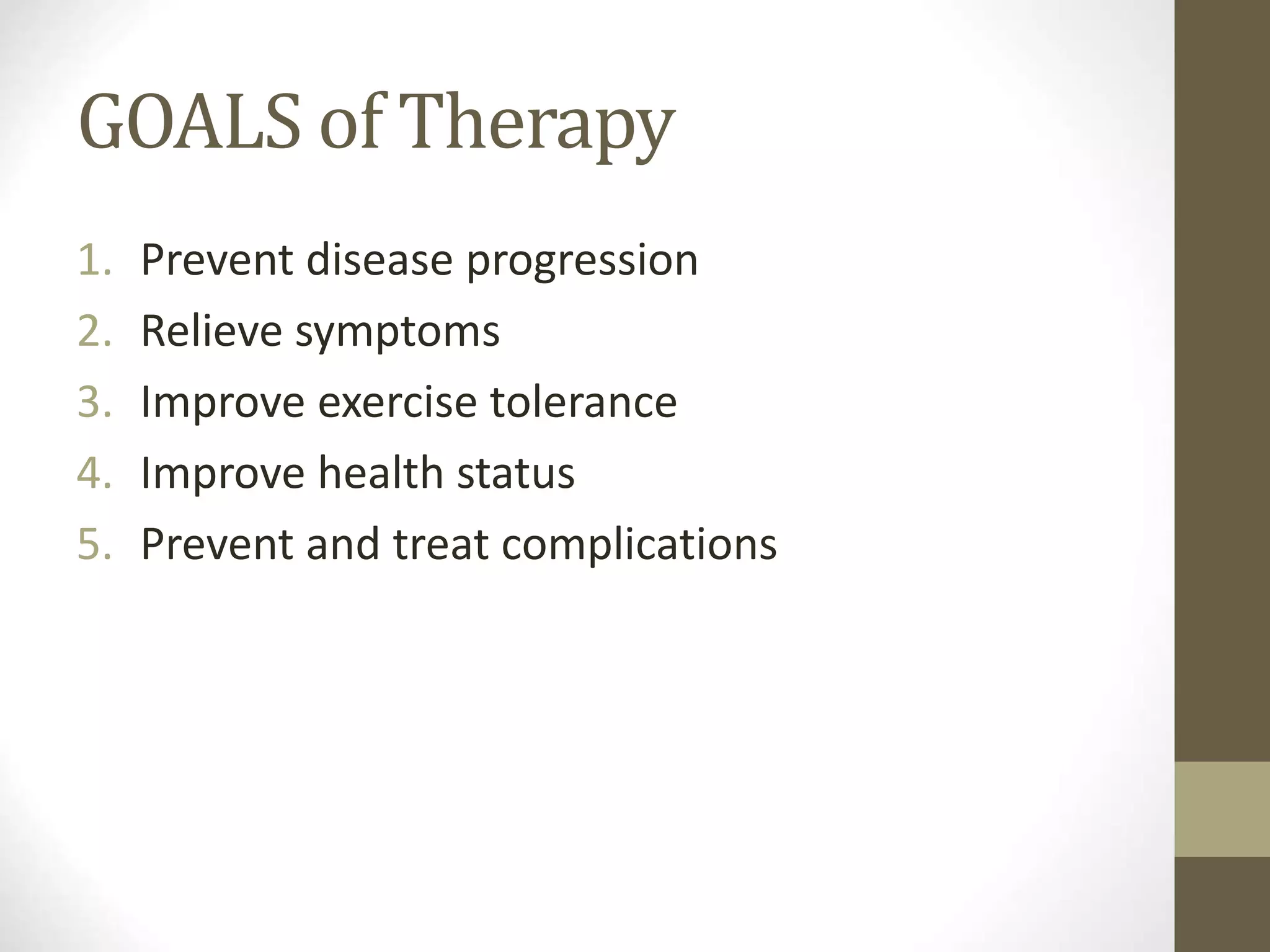 GOALS of Therapy

1. Prevent disease progression
2. Relieve symptoms
3. Improve exercise tolerance
4. Improve health status
5. Prevent and treat complications